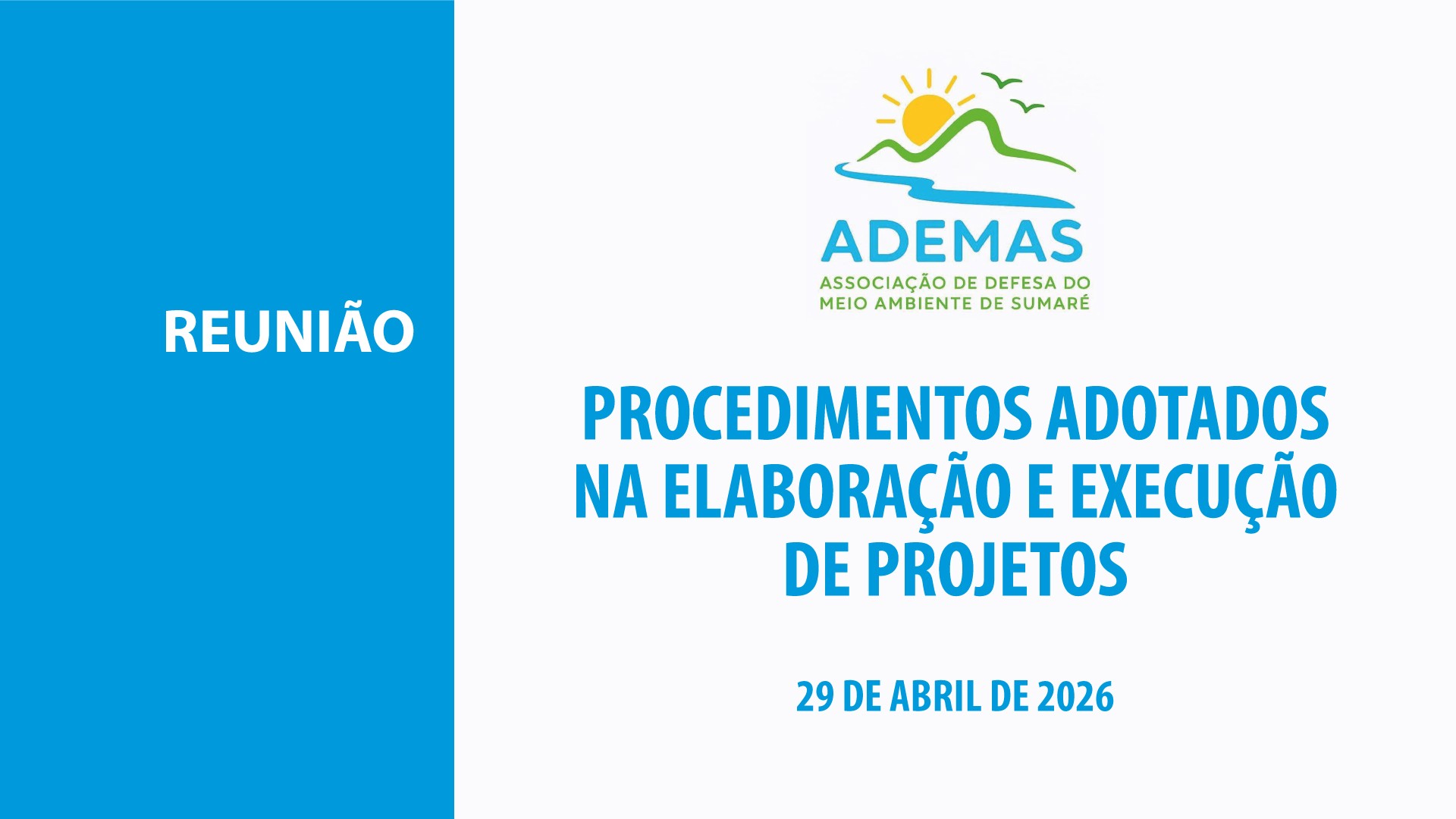 REUNIÃO

ADEMAS
ASSOCIAÇÃO DE DEFESA DO MEIO AMBIENTE DE SUMARÉ

PROCEDIMENTOS ADOTADOS NA ELABORAÇÃO E EXECUÇÃO DE PROJETOS

29 DE ABRIL DE 2026